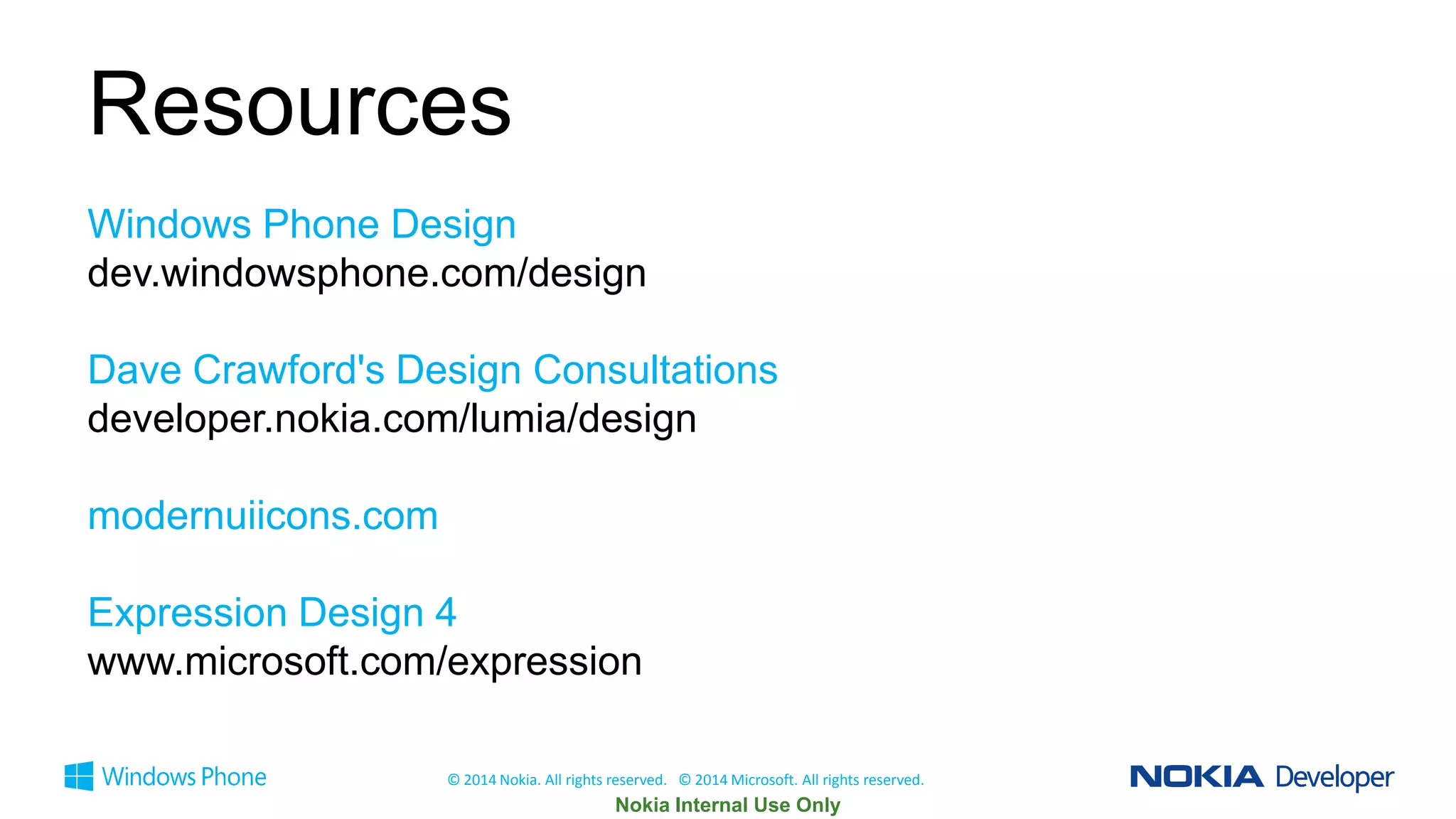 Resources

Windows Phone Design
dev.windowsphone.com/design

Dave Crawford's Design Consultations
developer.nokia.com/lumia/design

modernuiicons.com

Expression Design 4
www.microsoft.com/expression

Windows Phone

© 2014 Nokia. All rights reserved. © 2014 Microsoft. All rights reserved.
Nokia Internal Use Only

NOKIA Developer